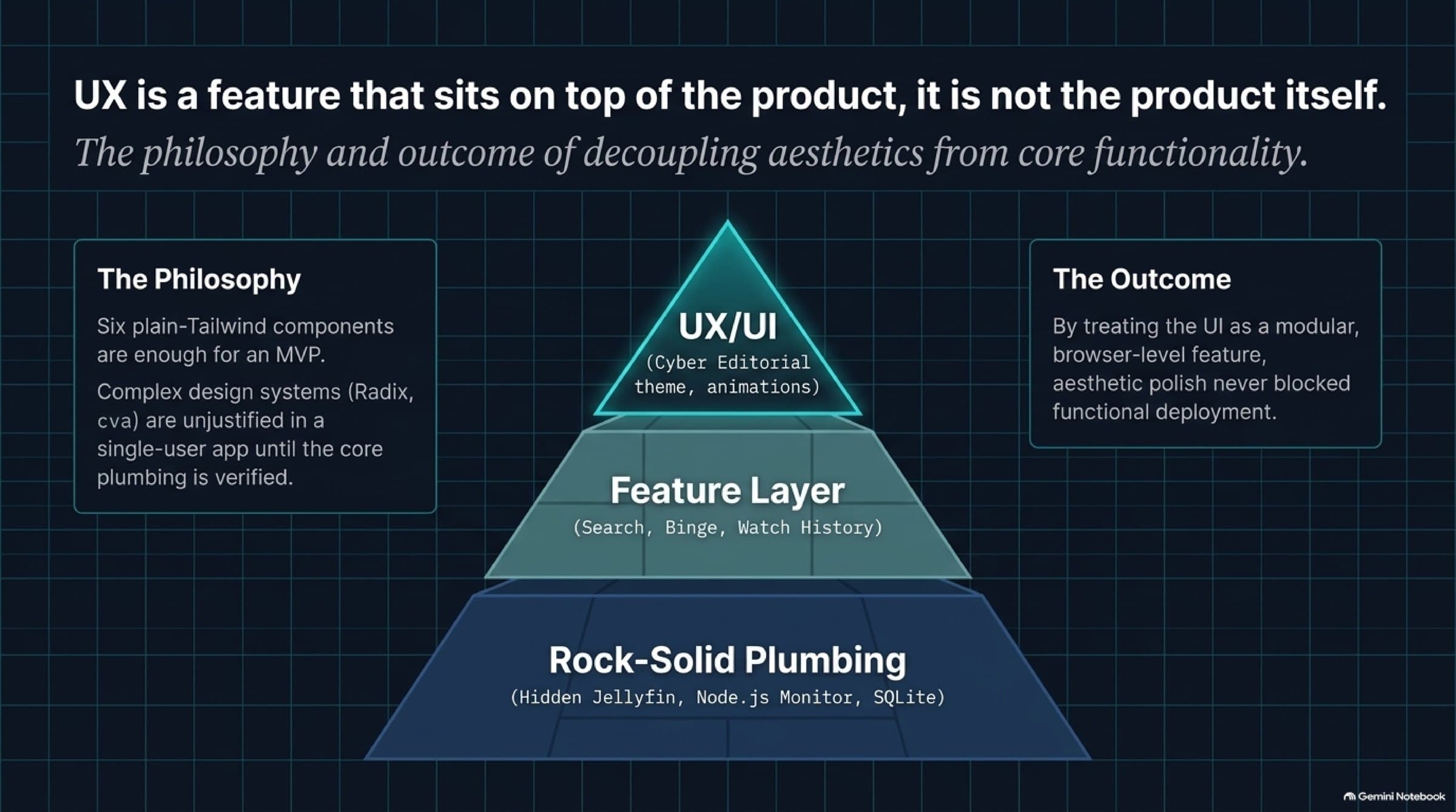 UX is a feature that sits on top of the product, it is not the product itself.

The philosophy and outcome of decoupling aesthetics from core functionality.

The Philosophy

Six plain-Tailwind components are enough for an MVP.

Complex design systems (Radix, cva) are unjustified in a single-user app until the core plumbing is verified.

UX/UI
(Cyber Editorial theme, animations)

Feature Layer
(Search, Binge, Watch History)

Rock-Solid Plumbing
(Hidden Jellyfin, Node.js Monitor, SQLite)

The Outcome

By treating the UI as a modular, browser-level feature, aesthetic polish never blocked functional deployment.

Gemini Notebook